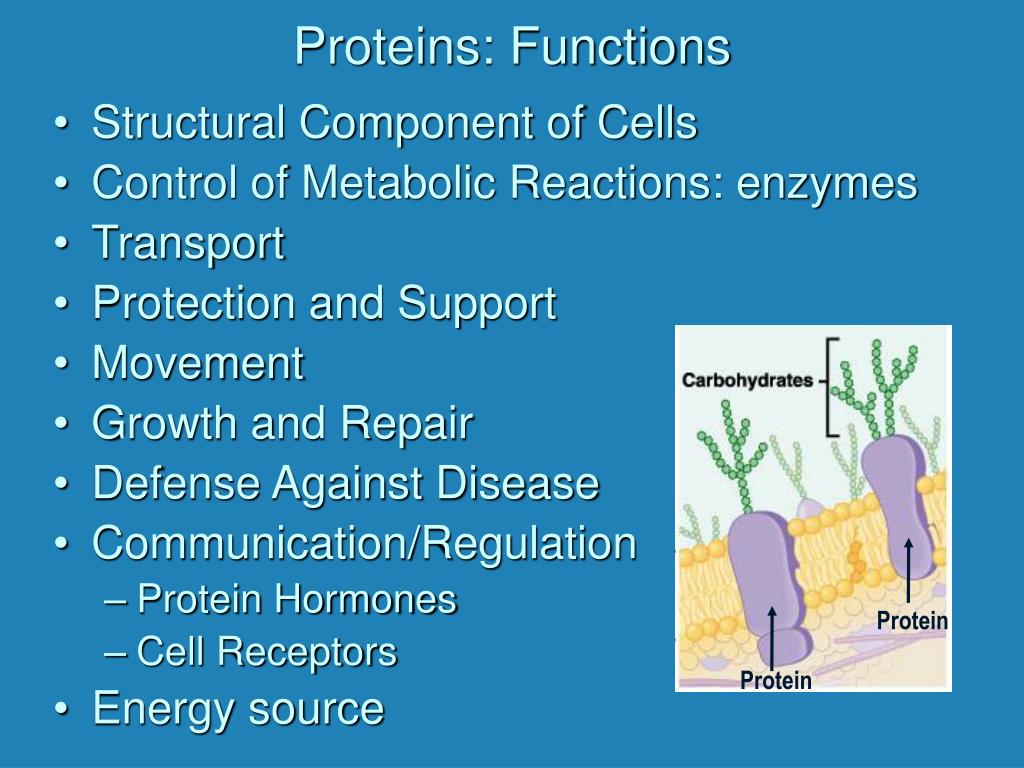 Proteins: Functions

• Structural Component of Cells
• Control of Metabolic Reactions: enzymes
• Transport
• Protection and Support
• Movement
• Growth and Repair
• Defense Against Disease
• Communication/Regulation
– Protein Hormones
– Cell Receptors
• Energy source

Carbohydrates
Protein
Protein